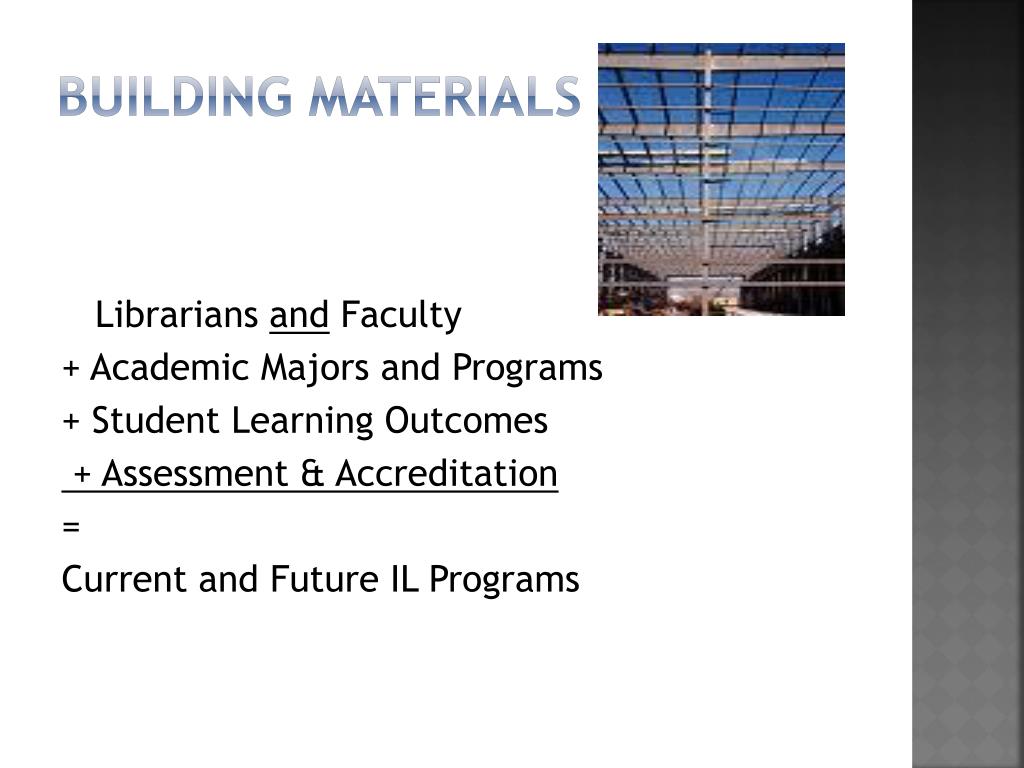 BUILDING MATERIALS

Librarians and Faculty
+ Academic Majors and Programs
+ Student Learning Outcomes
+ Assessment & Accreditation
=
Current and Future IL Programs